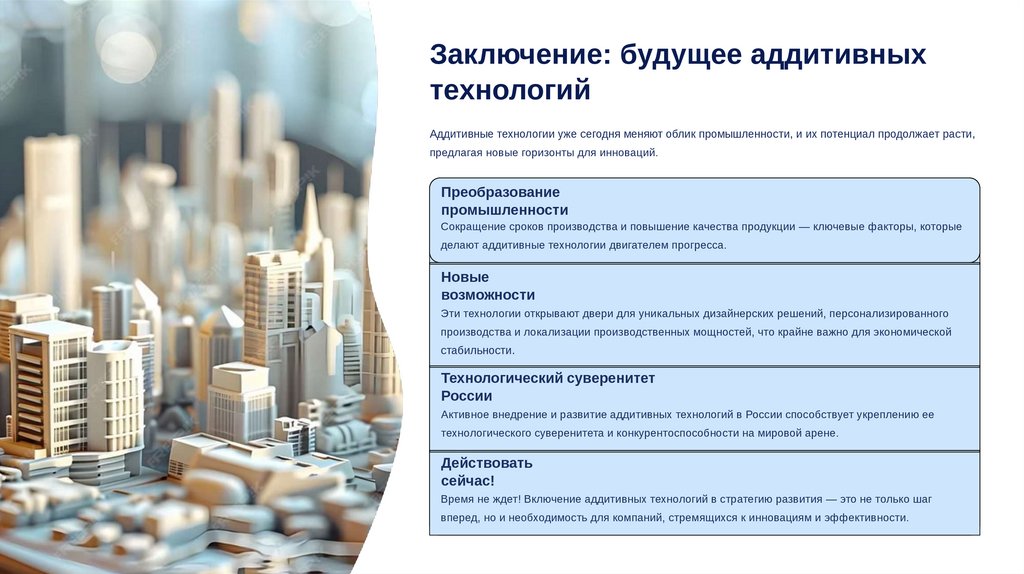 Заключение: будущее аддитивных технологий

Аддитивные технологии уже сегодня меняют облик промышленности, и их потенциал продолжает расти, предлагая новые горизонты для инноваций.

Преобразование промышленности

Сокращение сроков производства и повышение качества продукции — ключевые факторы, которые делают аддитивные технологии двигателем прогресса.

Новые возможности

Эти технологии открывают двери для уникальных дизайнерских решений, персонализированного производства и локализации производственных мощностей, что крайне важно для экономической стабильности.

Технологический суверенитет России

Активное внедрение и развитие аддитивных технологий в России способствует укреплению ее технологического суверенитета и конкурентоспособности на мировой арене.

Действовать сейчас!

Время не ждет! Включение аддитивных технологий в стратегию развития — это не только шаг вперед, но и необходимость для компаний, стремящихся к инновациям и эффективности.